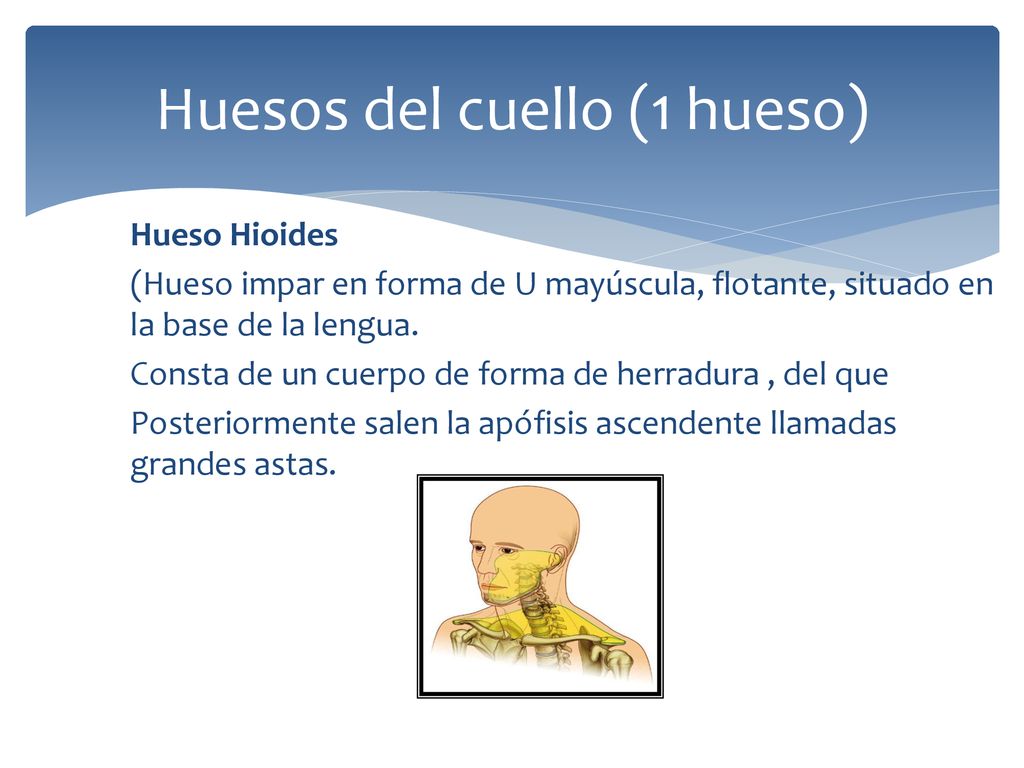 Huesos del cuello (1 hueso)

Hueso Hioides

(Hueso impar en forma de U mayúscula, flotante, situado en la base de la lengua.

Consta de un cuerpo de forma de herradura , del que

Posteriormente salen la apófisis ascendente llamadas grandes astas.